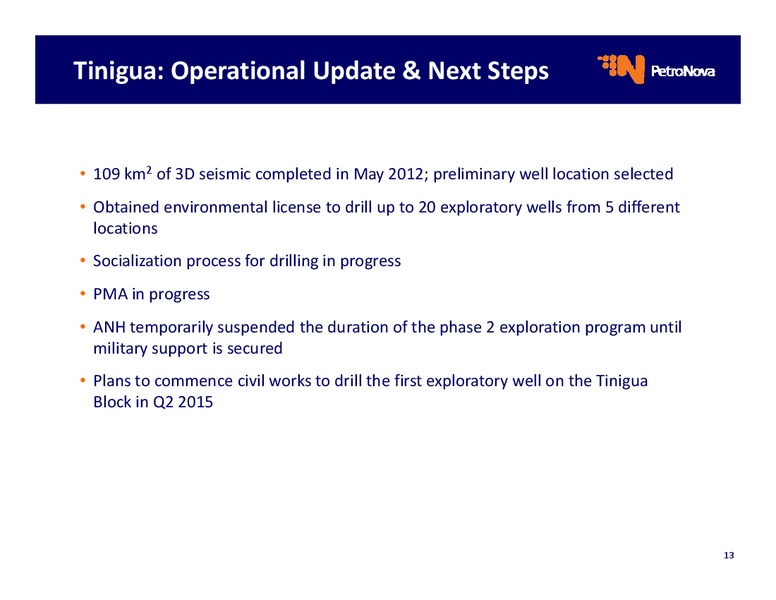 Tinigua: Operational Update & Next Steps

PetroNova

• 109 km$^2$ of 3D seismic completed in May 2012; preliminary well location selected

• Obtained environmental license to drill up to 20 exploratory wells from 5 different locations

• Socialization process for drilling in progress

• PMA in progress

• ANH temporarily suspended the duration of the phase 2 exploration program until military support is secured

• Plans to commence civil works to drill the first exploratory well on the Tinigua Block in Q2 2015

13